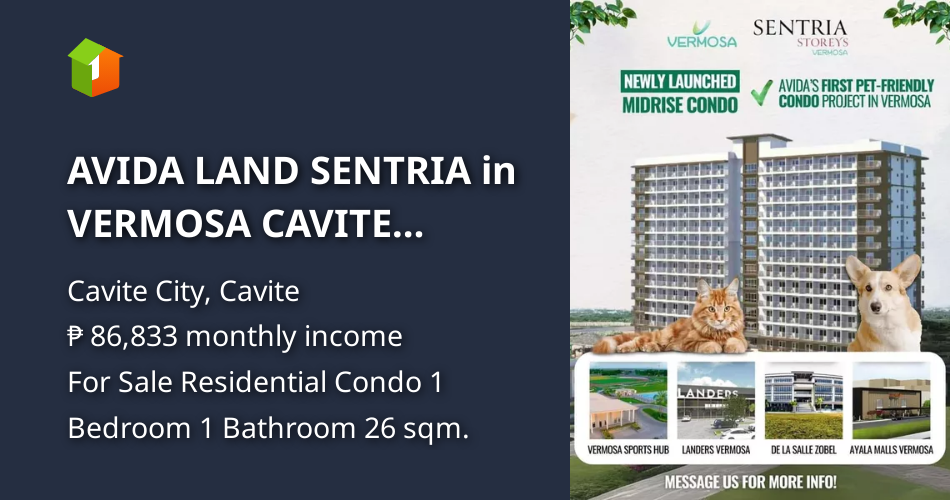 AVIDA LAND SENTRIA in VERMOSA CAVITE...

Cavite City, Cavite
₱ 86,833 monthly income
For Sale Residential Condo 1 Bedroom 1 Bathroom 26 sqm.

VERMOSA

SENTRIA STOREYS VERMOSA

NEWLY LAUNCHED MIDRISE CONDO

AVIDA'S FIRST PET-FRIENDLY CONDO PROJECT IN VERMOSA

LANDERS

VERMOSA SPORTS HUB

LANDERS VERMOSA

DE LA SALLE ZOBEL

AYALA MALLS VERMOSA

MESSAGE US FOR MORE INFO!